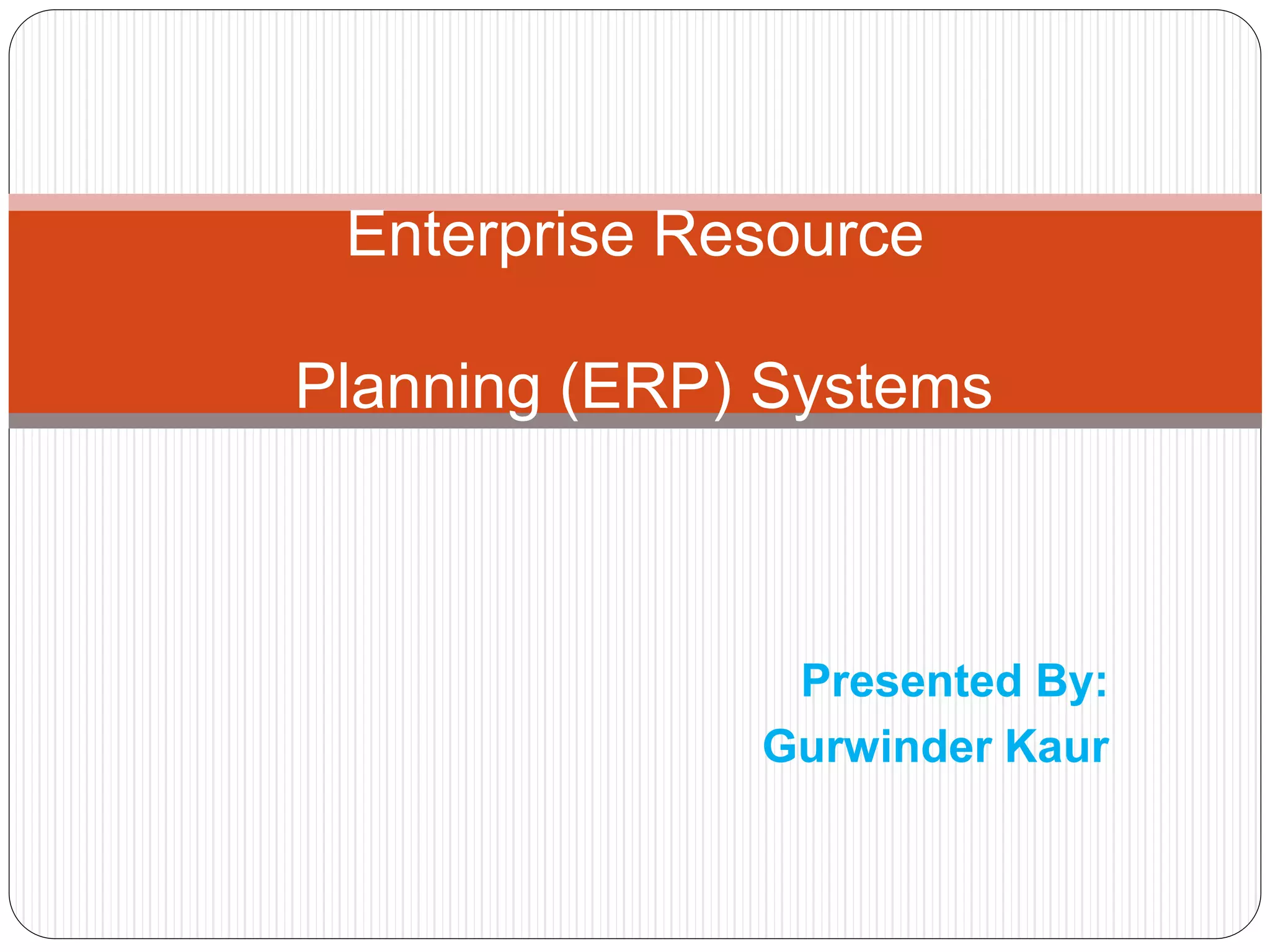 Enterprise Resource

Planning (ERP) Systems

Presented By:
Gurwinder Kaur